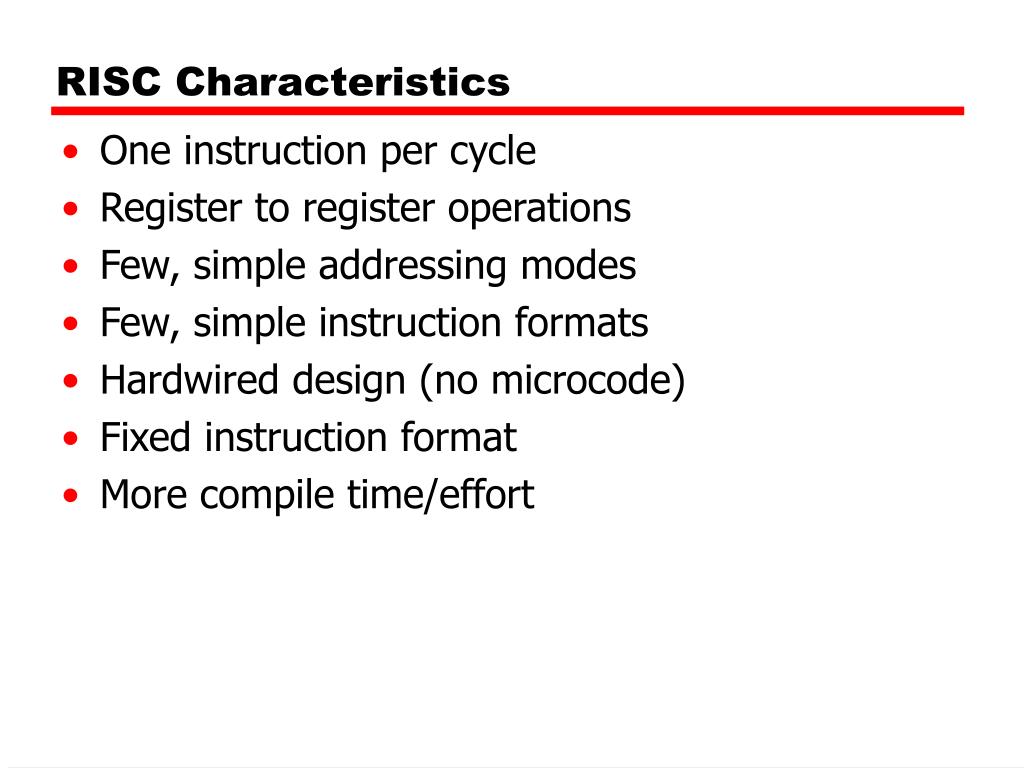 RISC Characteristics

• One instruction per cycle
• Register to register operations
• Few, simple addressing modes
• Few, simple instruction formats
• Hardwired design (no microcode)
• Fixed instruction format
• More compile time/effort